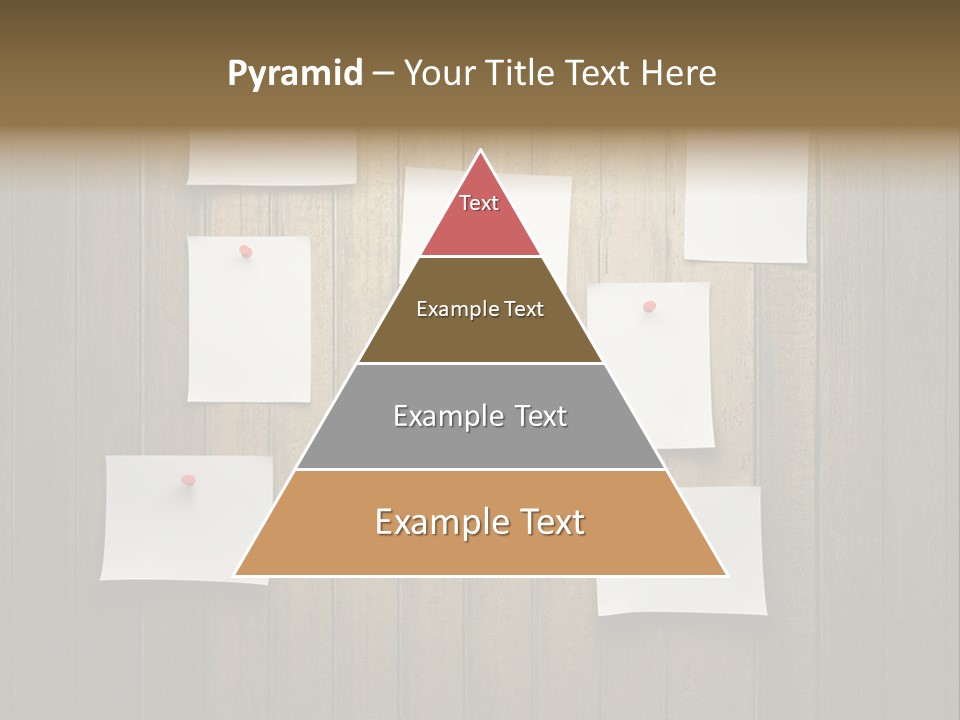 Pyramid – Your Title Text Here

Text

Example Text

Example Text

Example Text